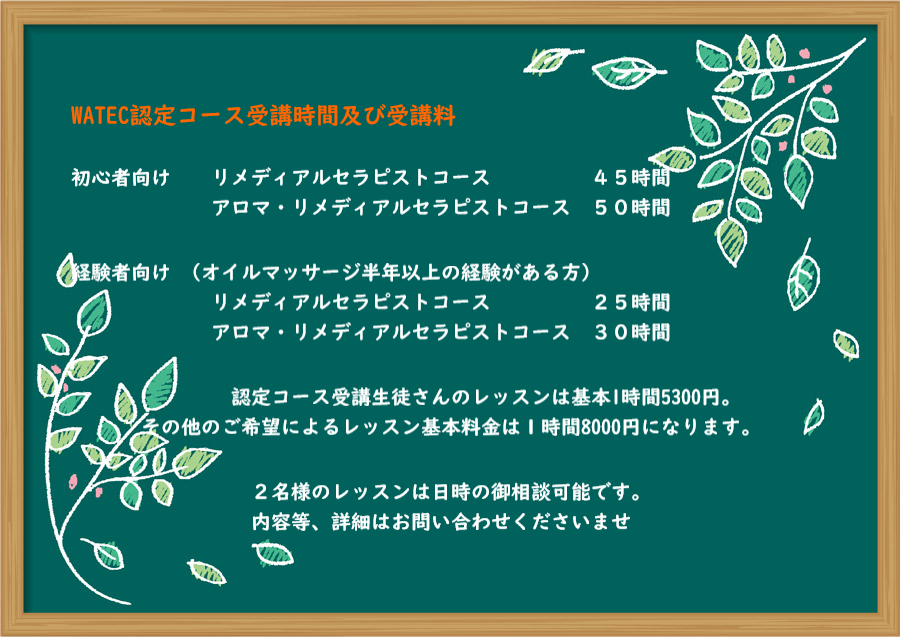 WATEC認定コース受講時間及び受講料

初心者向け　リメディアルセラピストコース　４５時間
アロマ・リメディアルセラピストコース　５０時間

経験者向け　（オイルマッサージ半年以上の経験がある方）
リメディアルセラピストコース　２５時間
アロマ・リメディアルセラピストコース　３０時間

認定コース受講生徒さんのレッスンは基本1時間5300円。
その他のご希望によるレッスン基本料金は１時間8000円になります。

２名様のレッスンは日時の御相談可能です。
内容等、詳細はお問い合わせくださいませ